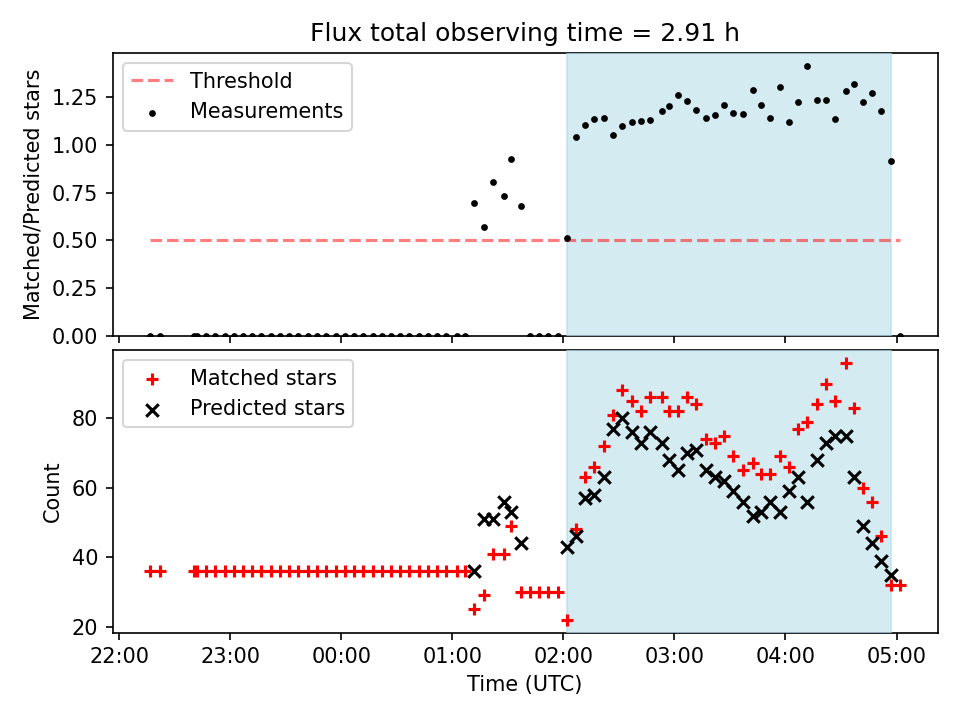 Flux total observing time = 2.91 h

Threshold
Measurements

Matched/Predicted stars

1.25
1.00
0.75
0.50
0.25
0.00

Matched stars
Predicted stars

Count

80
60
40
20

22:00 23:00 00:00 01:00 02:00 03:00 04:00 05:00

Time (UTC)